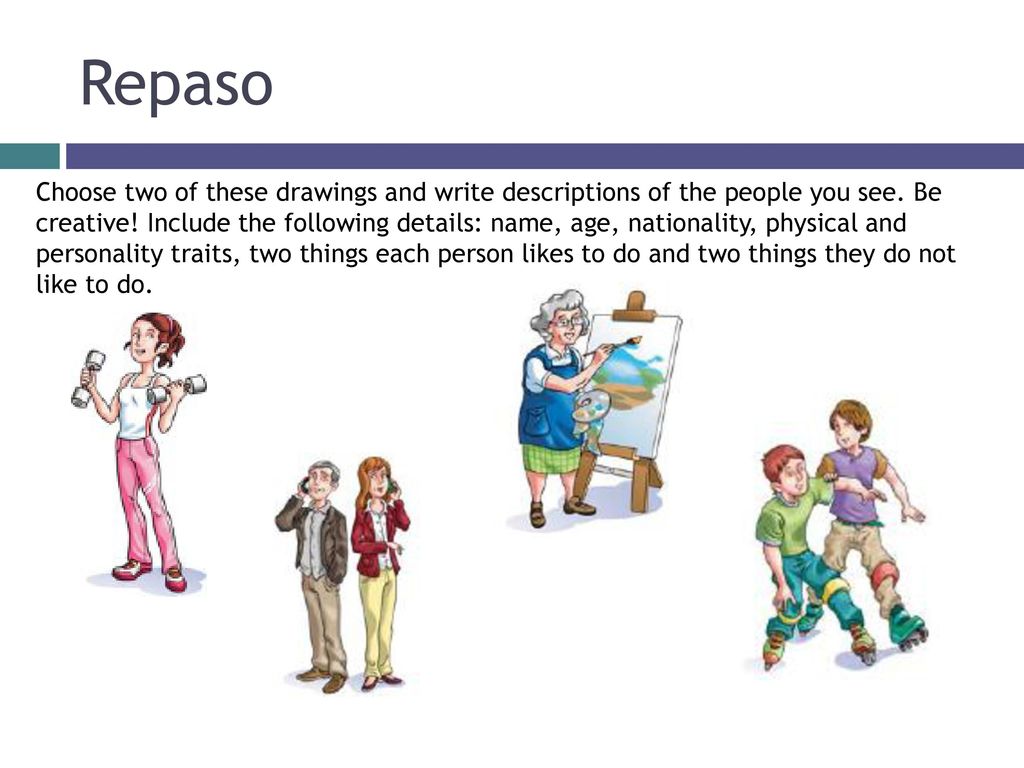 Repaso

Choose two of these drawings and write descriptions of the people you see. Be creative! Include the following details: name, age, nationality, physical and personality traits, two things each person likes to do and two things they do not like to do.